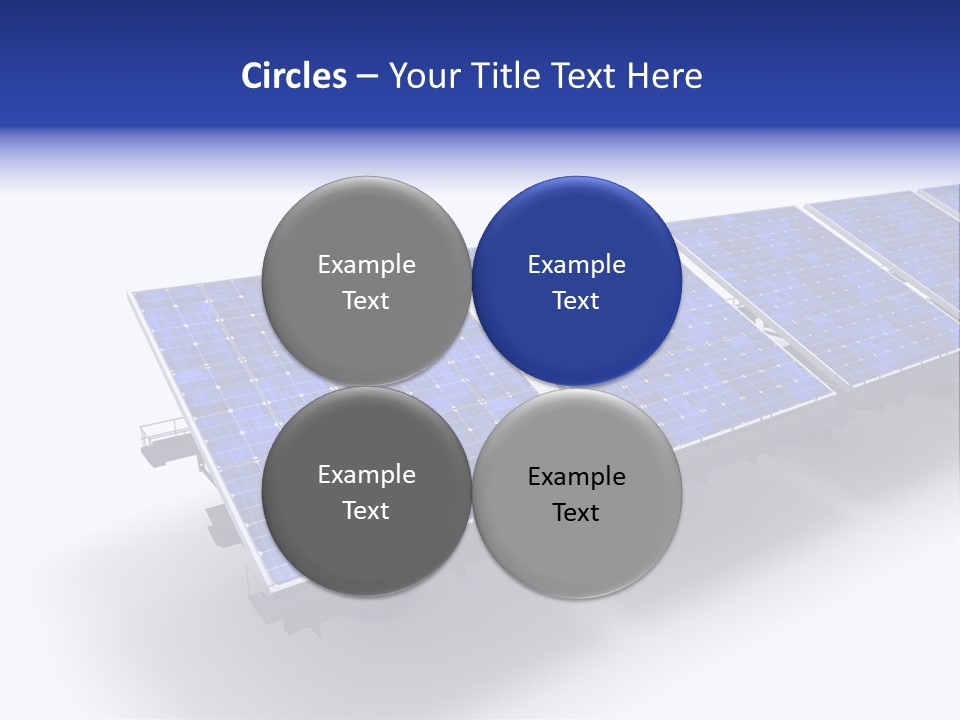 Circles – Your Title Text Here

Example Text

Example Text

Example Text

Example Text